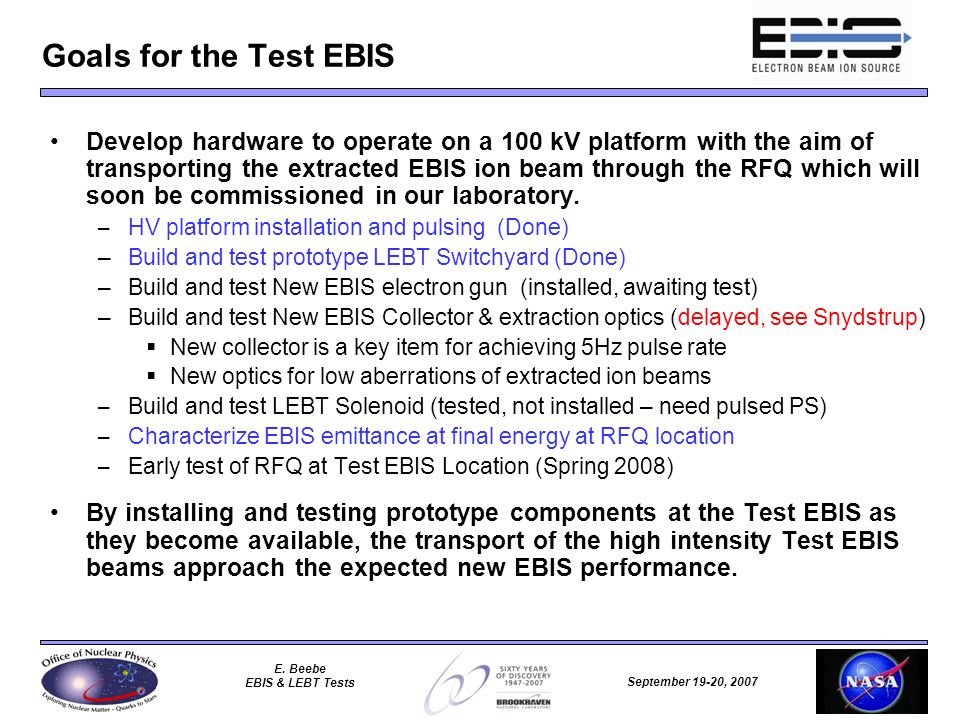 Goals for the Test EBIS

EBIS
ELECTRON BEAM ION SOURCE

• Develop hardware to operate on a 100 kV platform with the aim of transporting the extracted EBIS ion beam through the RFQ which will soon be commissioned in our laboratory.
– HV platform installation and pulsing (Done)
– Build and test prototype LEBT Switchyard (Done)
– Build and test New EBIS electron gun (installed, awaiting test)
– Build and test New EBIS Collector & extraction optics (delayed, see Snydstrup)
▪ New collector is a key item for achieving 5Hz pulse rate
▪ New optics for low aberrations of extracted ion beams
– Build and test LEBT Solenoid (tested, not installed – need pulsed PS)
– Characterize EBIS emittance at final energy at RFQ location
– Early test of RFQ at Test EBIS Location (Spring 2008)

• By installing and testing prototype components at the Test EBIS as they become available, the transport of the high intensity Test EBIS beams approach the expected new EBIS performance.

Office of Nuclear Physics
Exploring Nuclear Matter - Quarks to Stars

E. Beebe
EBIS & LEBT Tests

SIXTY YEARS OF DISCOVERY 1947-2007
BROOKHAVEN NATIONAL LABORATORY

September 19-20, 2007

NASA